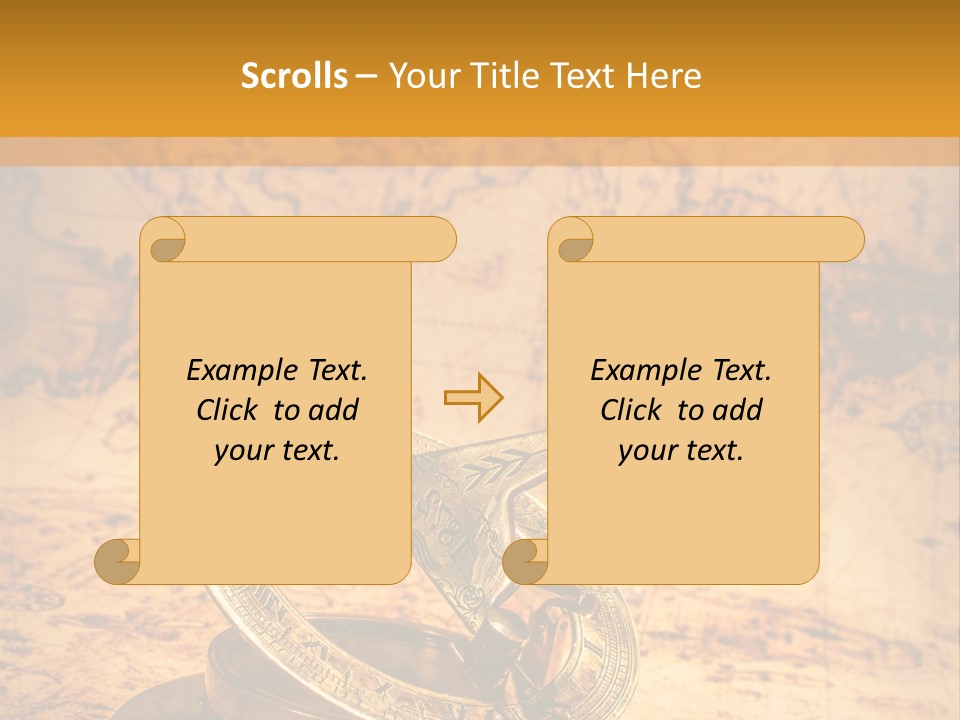 Scrolls – Your Title Text Here

Example Text. Click to add your text.

Example Text. Click to add your text.